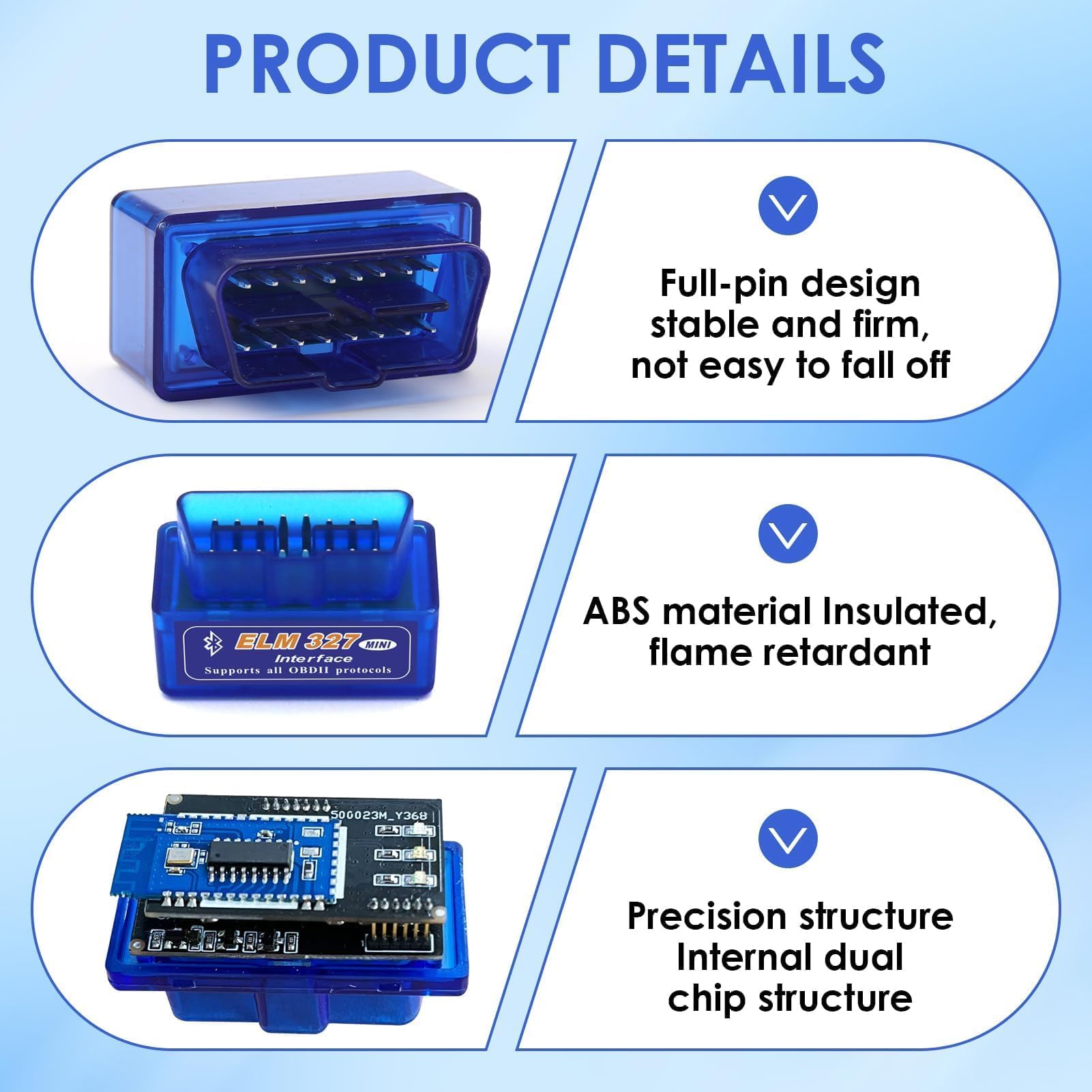 PRODUCT DETAILS

Full-pin design stable and firm, not easy to fall off

ELM 327 MINI
Interface
Supports all OBDII protocols

ABS material Insulated, flame retardant

S00023M_Y368

Precision structure Internal dual chip structure